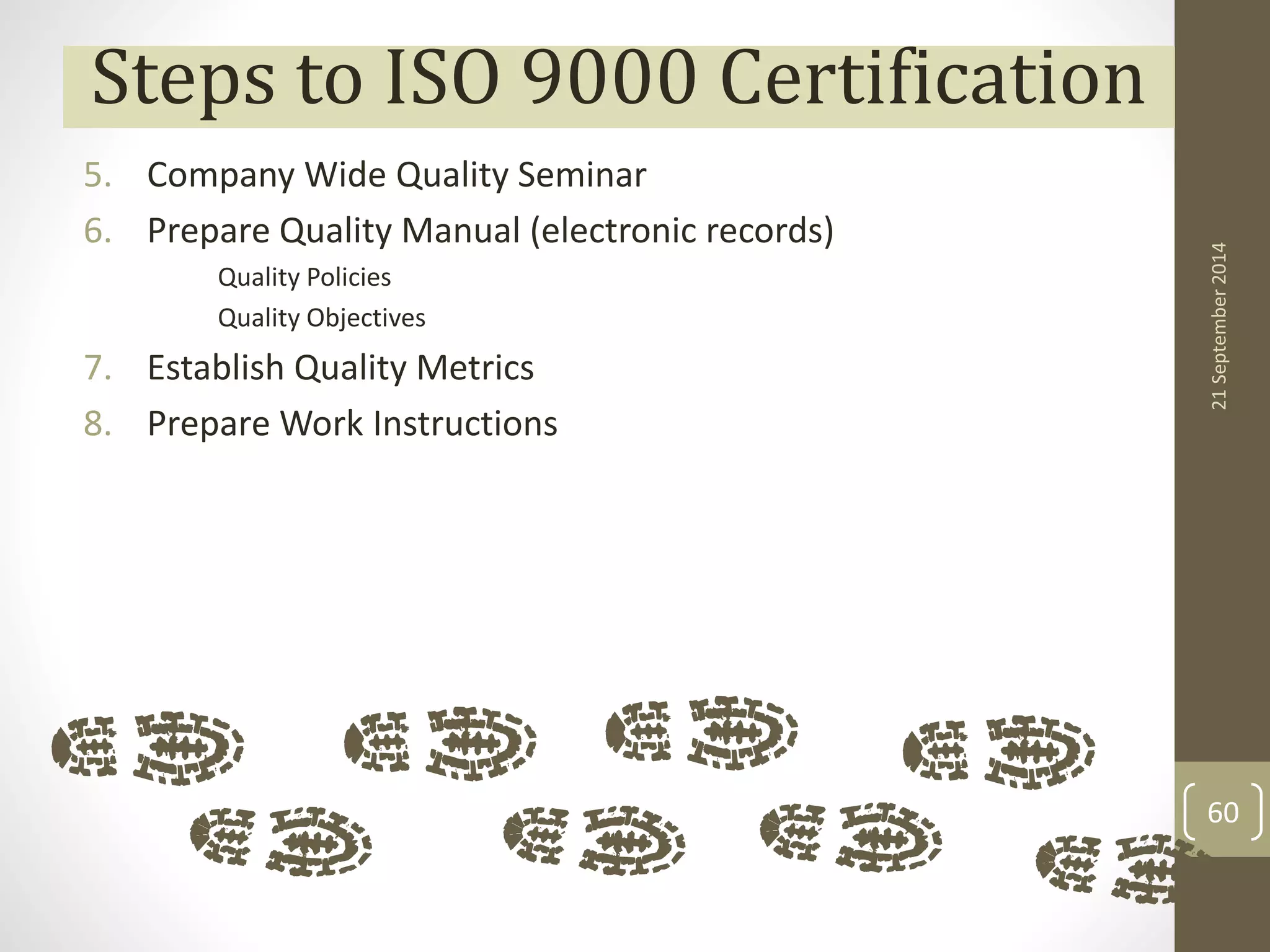 Steps to ISO 9000 Certification

5. Company Wide Quality Seminar
6. Prepare Quality Manual (electronic records)

Quality Policies

Quality Objectives

7. Establish Quality Metrics
8. Prepare Work Instructions

21 September 2014

60